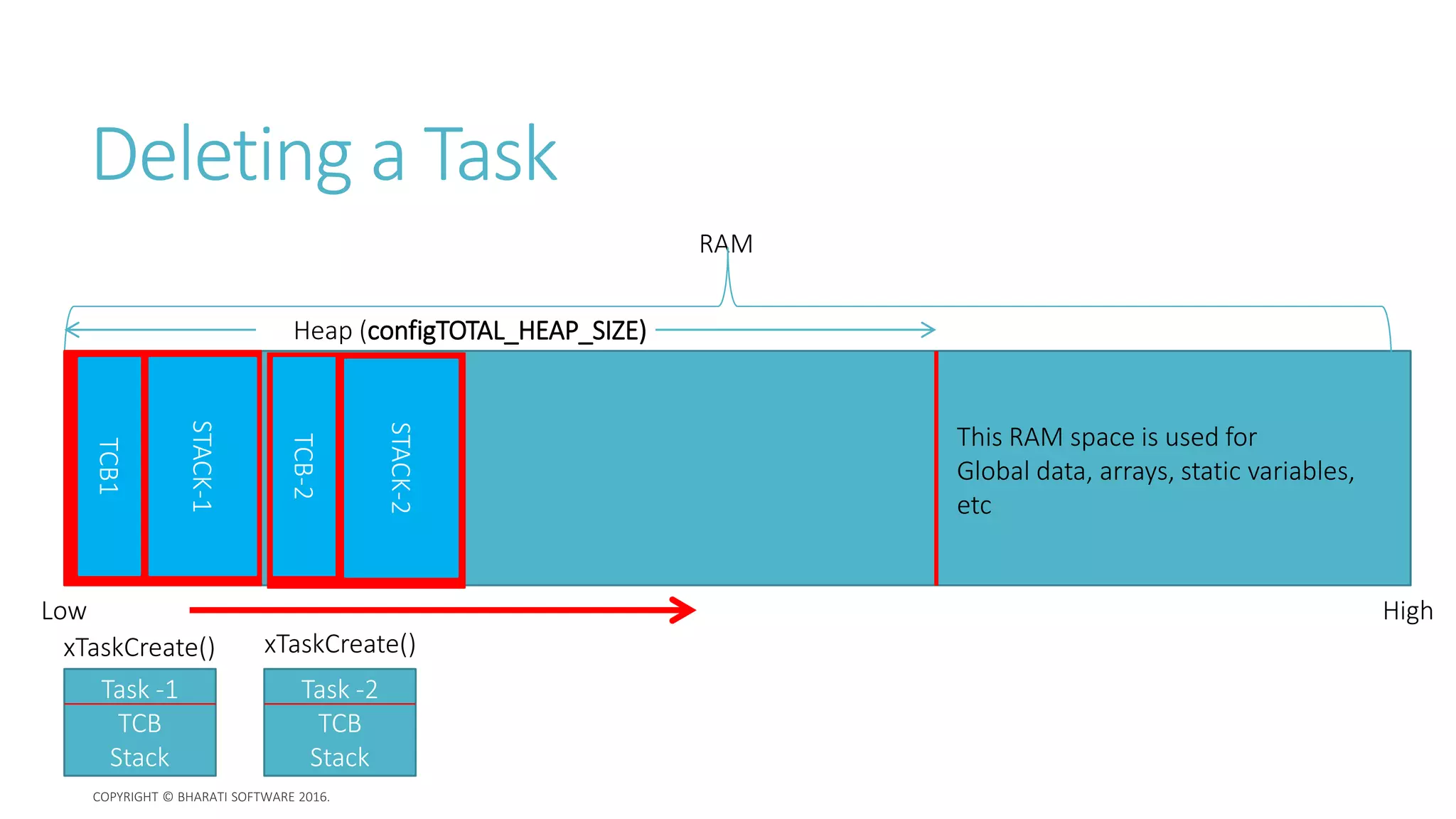 Deleting a Task

RAM

Heap (configTOTAL_HEAP_SIZE)

TCB1

STACK-1

TCB-2

STACK-2

This RAM space is used for Global data, arrays, static variables, etc

Low

High

xTaskCreate()

Task -1
TCB
Stack

xTaskCreate()

Task -2
TCB
Stack

COPYRIGHT © BHARATI SOFTWARE 2016.